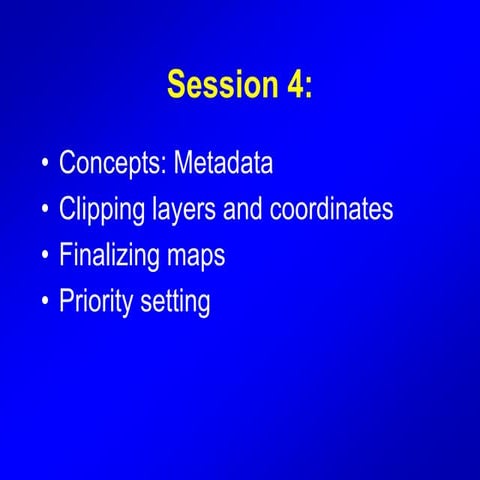 Session 4:

• Concepts: Metadata
• Clipping layers and coordinates
• Finalizing maps
• Priority setting